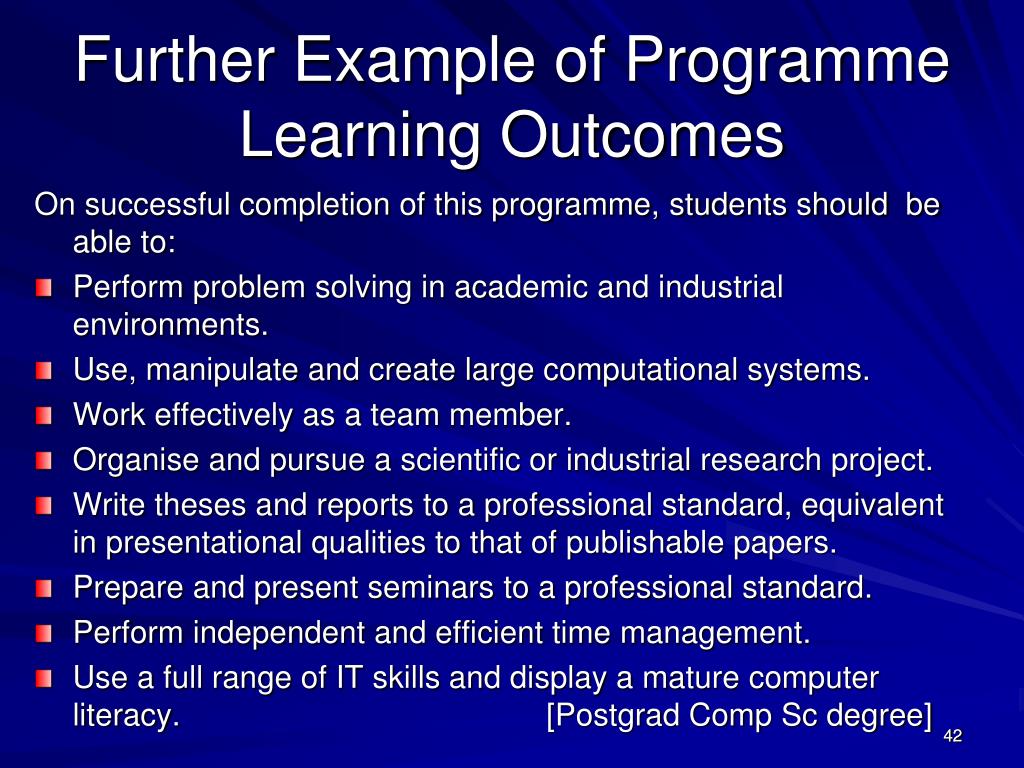 Further Example of Programme Learning Outcomes

On successful completion of this programme, students should be able to:

Perform problem solving in academic and industrial environments.

Use, manipulate and create large computational systems.

Work effectively as a team member.

Organise and pursue a scientific or industrial research project.

Write theses and reports to a professional standard, equivalent in presentational qualities to that of publishable papers.

Prepare and present seminars to a professional standard.

Perform independent and efficient time management.

Use a full range of IT skills and display a mature computer literacy. [Postgrad Comp Sc degree]

42